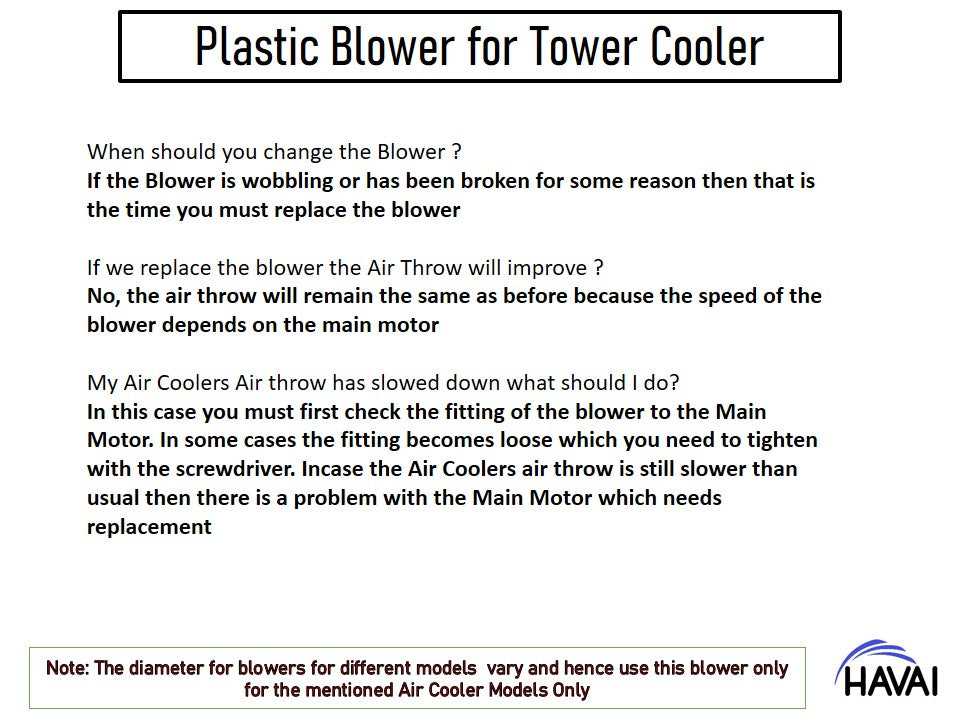 Plastic Blower for Tower Cooler

When should you change the Blower ?
If the Blower is wobbling or has been broken for some reason then that is the time you must replace the blower

If we replace the blower the Air Throw will improve ?
No, the air throw will remain the same as before because the speed of the blower depends on the main motor

My Air Coolers Air throw has slowed down what should I do?
In this case you must first check the fitting of the blower to the Main Motor. In some cases the fitting becomes loose which you need to tighten with the screwdriver. Incase the Air Coolers air throw is still slower than usual then there is a problem with the Main Motor which needs replacement

Note: The diameter for blowers for different models vary and hence use this blower only for the mentioned Air Cooler Models Only

HAVAI